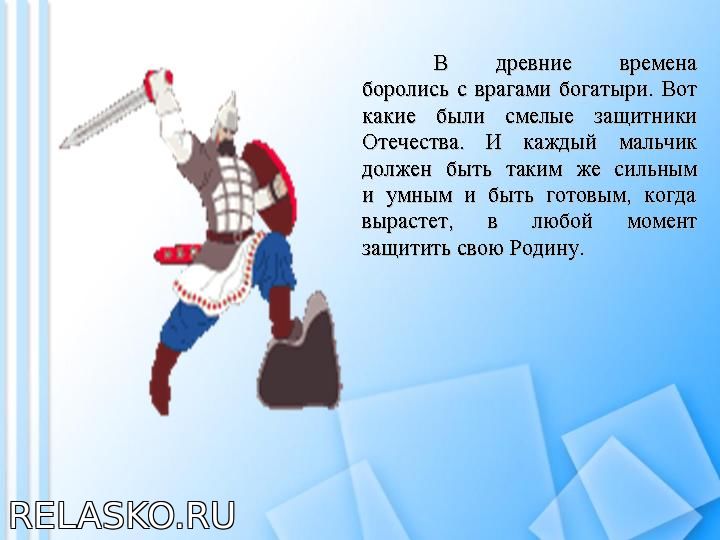 В древние времена боролись с врагами богатыри. Вот какие были смелые защитники Отечества. И каждый мальчик должен быть таким же сильным и умным и быть готовым, когда вырастет, в любой момент защитить свою Родину.

RELASKO.RU